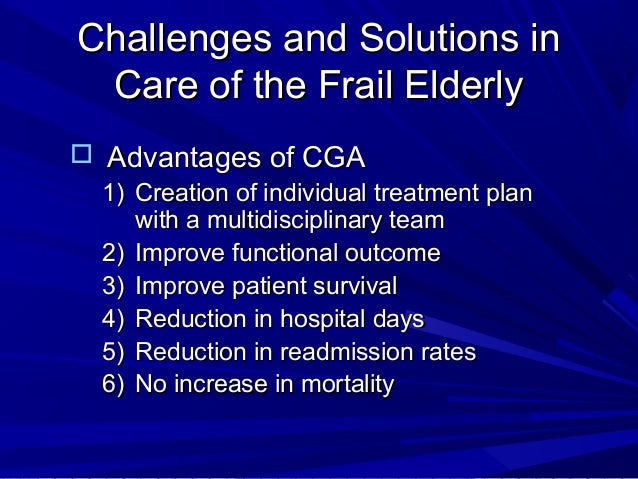 Challenges and Solutions in Care of the Frail Elderly

Advantages of CGA

1) Creation of individual treatment plan with a multidisciplinary team
2) Improve functional outcome
3) Improve patient survival
4) Reduction in hospital days
5) Reduction in readmission rates
6) No increase in mortality